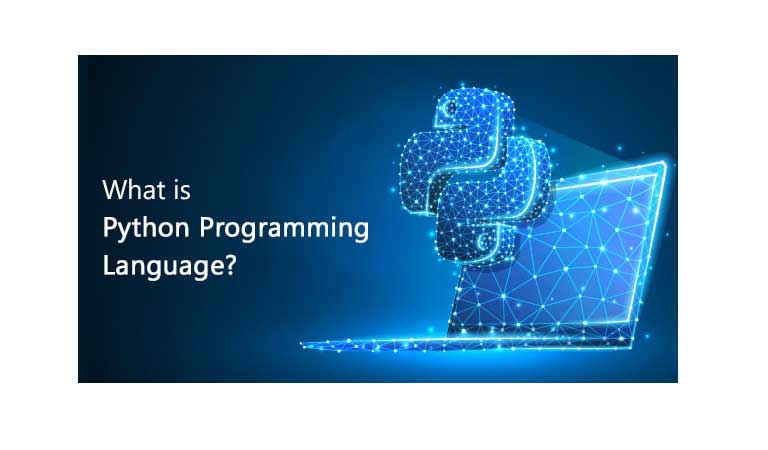 What is
Python Programming
Language?